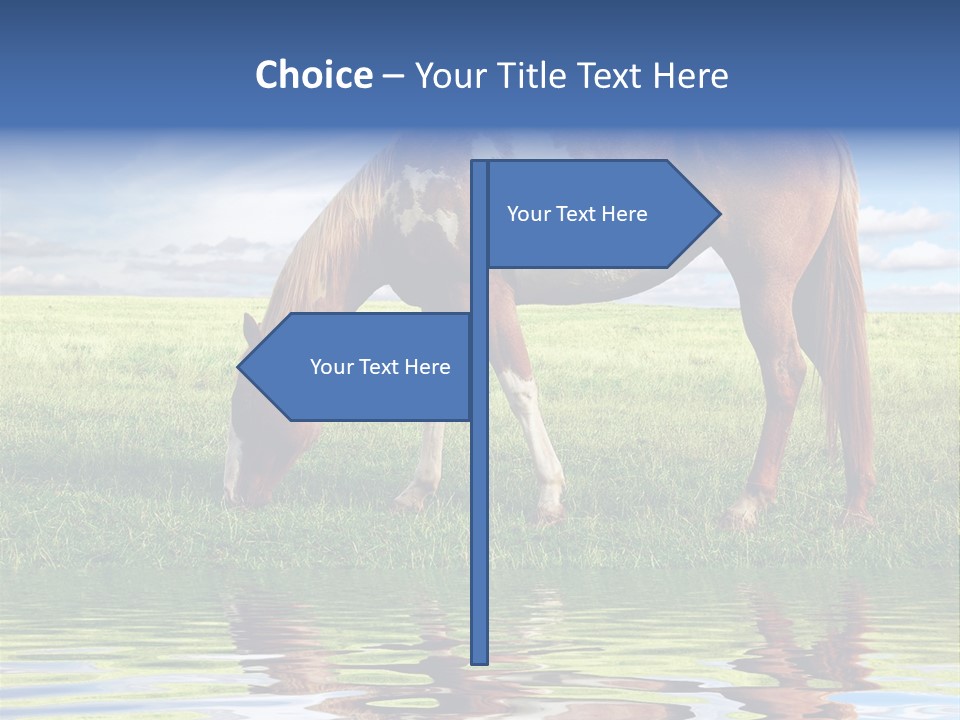 Choice – Your Title Text Here

Your Text Here

Your Text Here